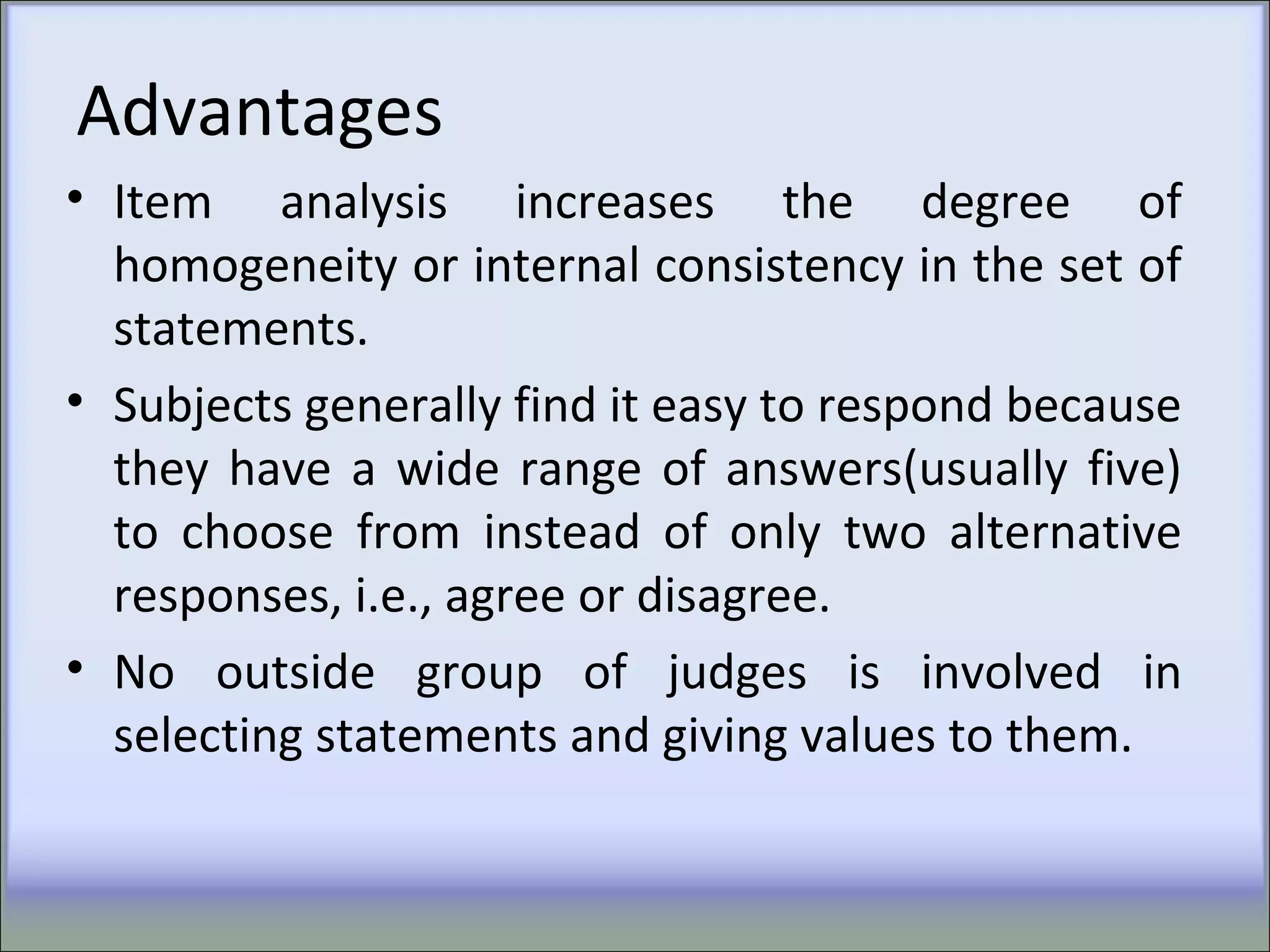 Advantages

• Item analysis increases the degree of homogeneity or internal consistency in the set of statements.

• Subjects generally find it easy to respond because they have a wide range of answers(usually five) to choose from instead of only two alternative responses, i.e., agree or disagree.

• No outside group of judges is involved in selecting statements and giving values to them.